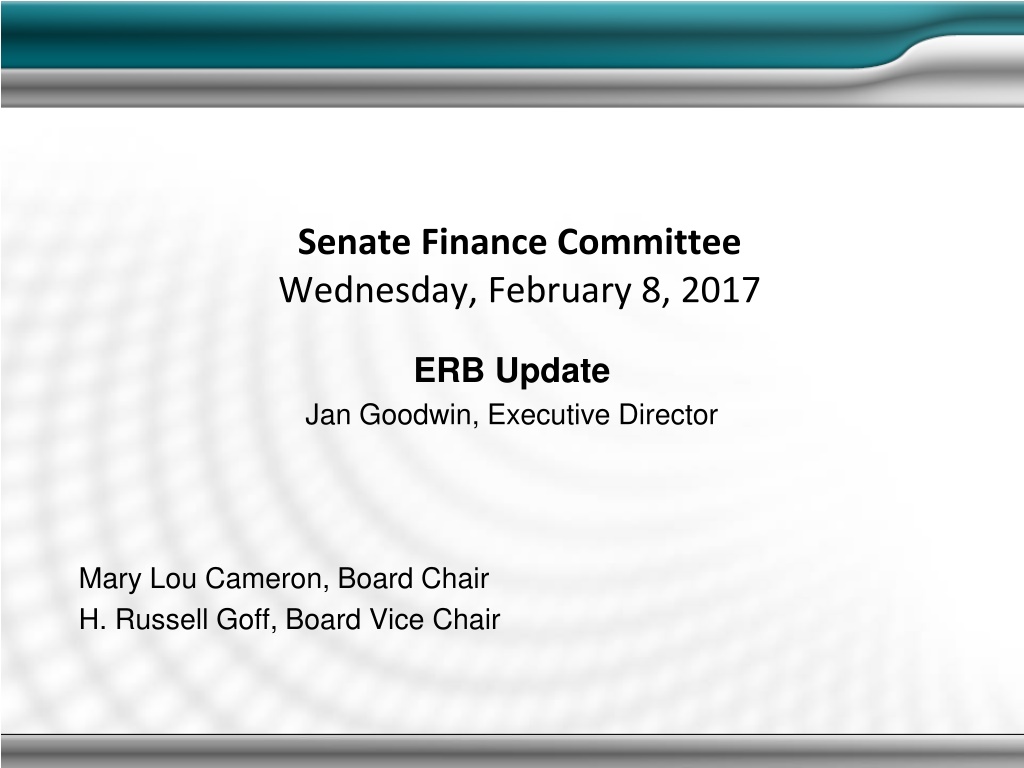 Senate Finance Committee
Wednesday, February 8, 2017

ERB Update
Jan Goodwin, Executive Director

Mary Lou Cameron, Board Chair
H. Russell Goff, Board Vice Chair